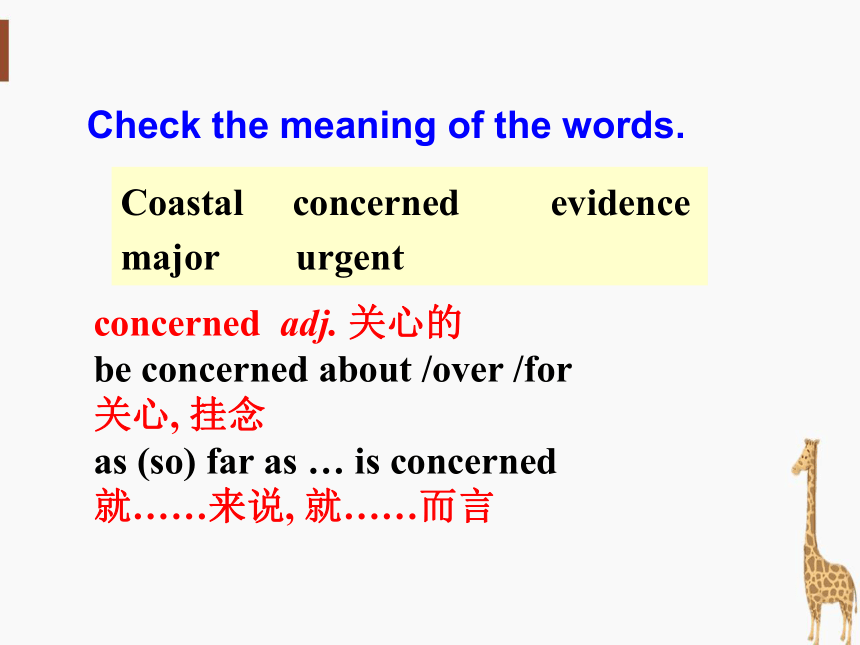 Check the meaning of the words.

Coastal concerned evidence
major urgent

concerned adj. 关心的
be concerned about /over /for
关心, 挂念
as (so) far as … is concerned
就……来说, 就……而言